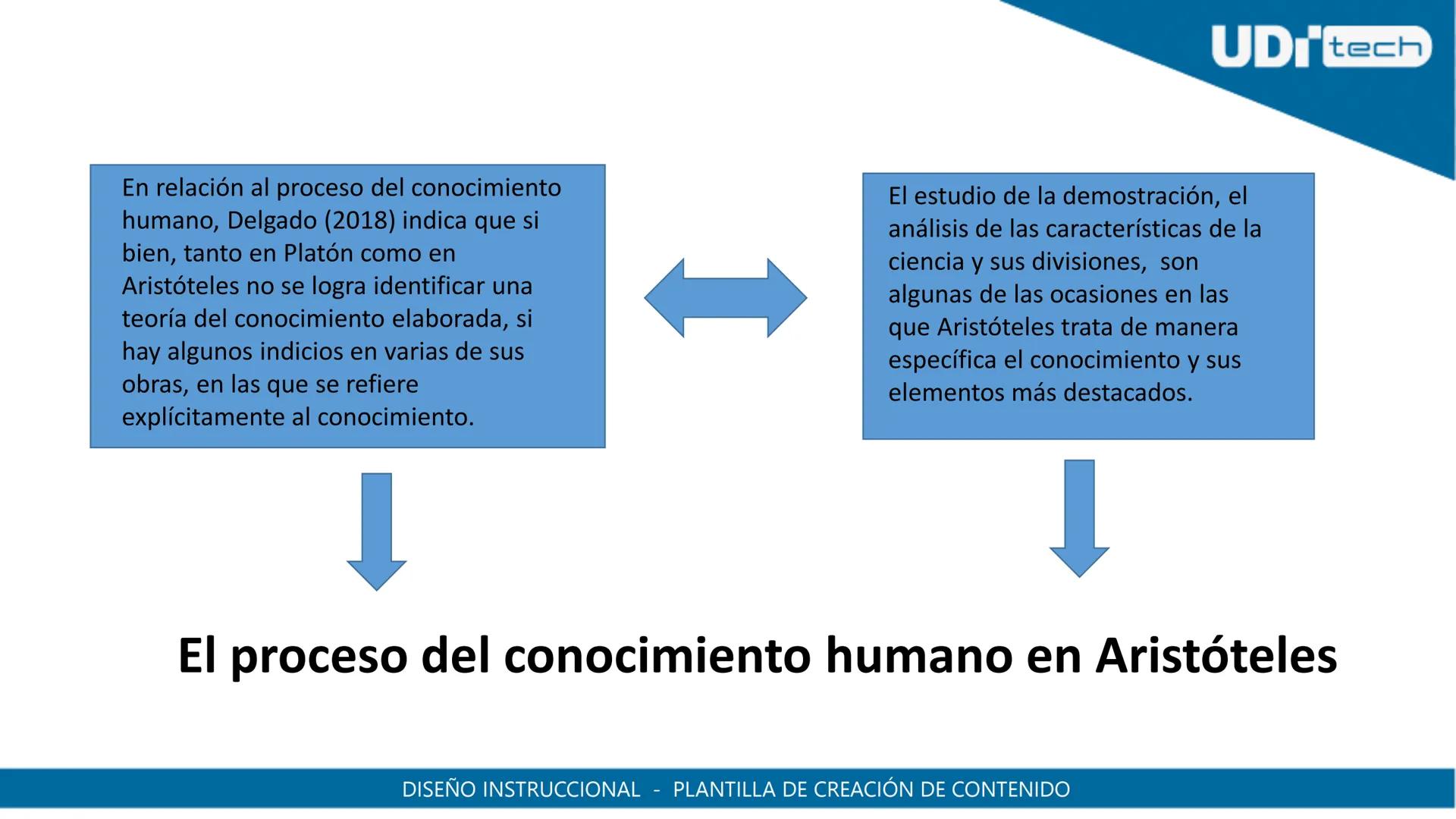 UDI tech

En relación al proceso del conocimiento humano, Delgado (2018) indica que si bien, tanto en Platón como en Aristóteles no se logra identificar una teoría del conocimiento elaborada, si hay algunos indicios en varias de sus obras, en las que se refiere explícitamente al conocimiento.

El estudio de la demostración, el análisis de las características de la ciencia y sus divisiones, son algunas de las ocasiones en las que Aristóteles trata de manera específica el conocimiento y sus elementos más destacados.

El proceso del conocimiento humano en Aristóteles

DISEÑO INSTRUCCIONAL - PLANTILLA DE CREACIÓN DE CONTENIDO